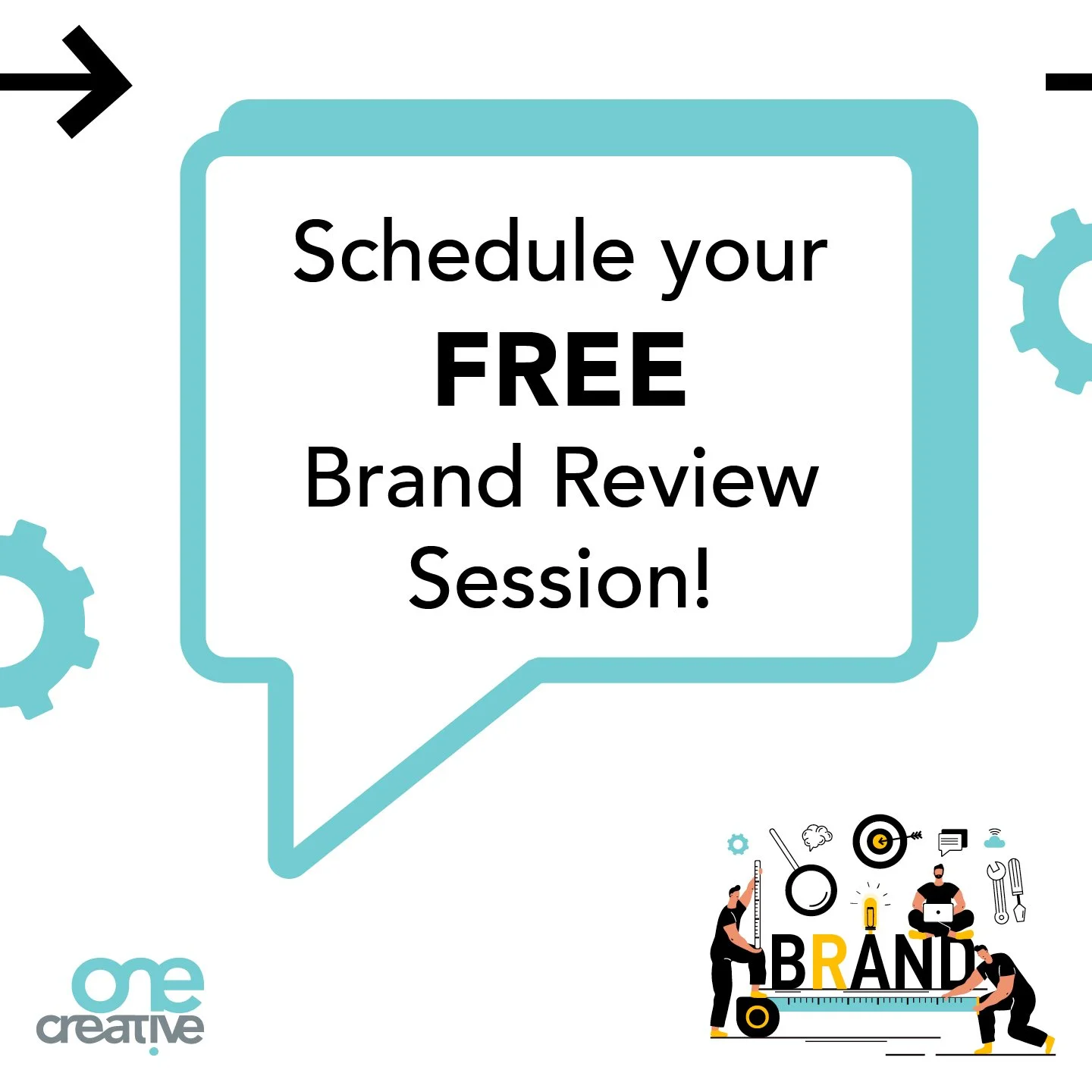 Schedule your
FREE
Brand Review
Session!

one
creative

BRAND